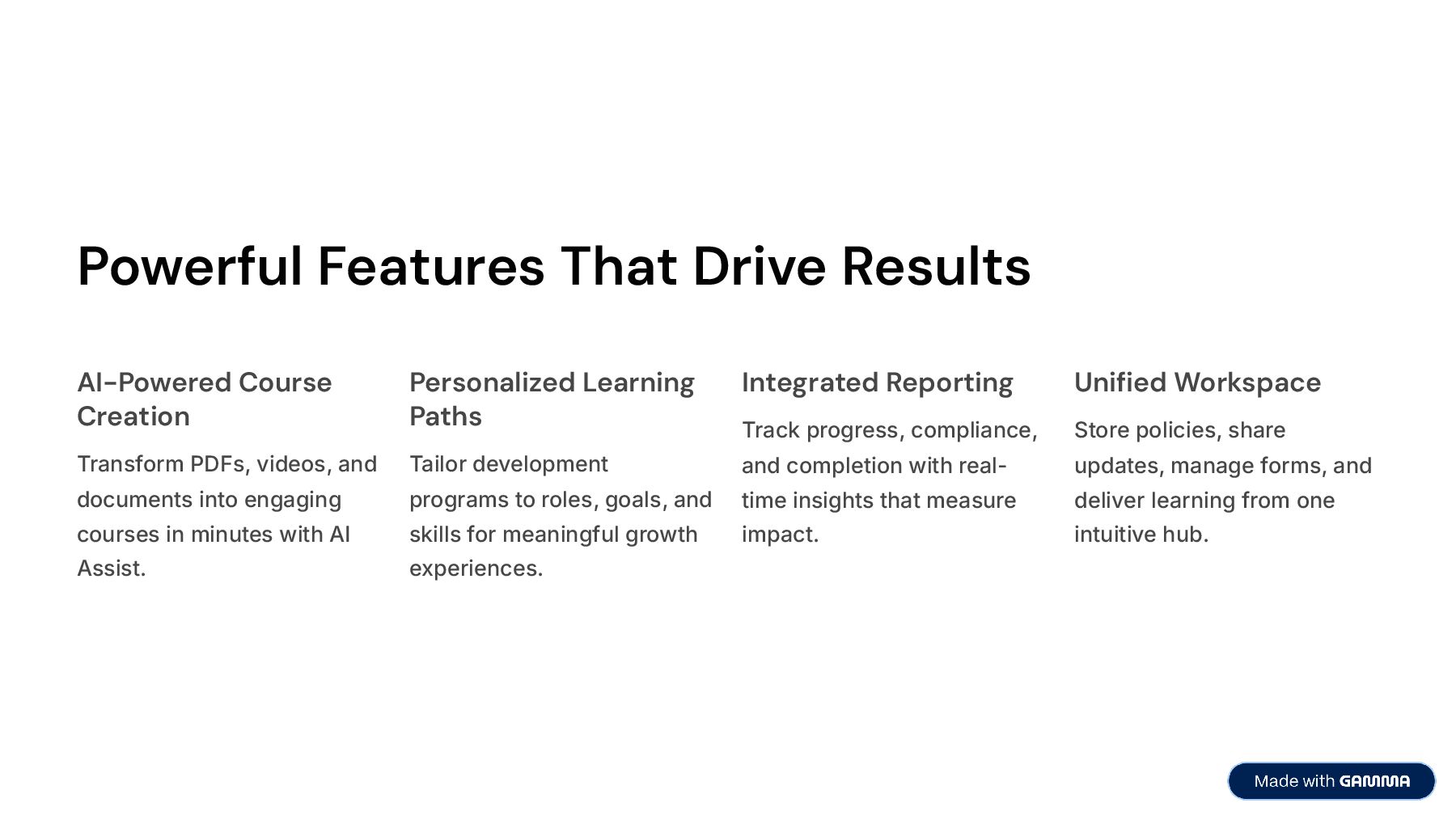 Powerful Features That Drive Results

AI-Powered Course Creation

Transform PDFs, videos, and documents into engaging courses in minutes with AI Assist.

Personalized Learning Paths

Tailor development programs to roles, goals, and skills for meaningful growth experiences.

Integrated Reporting

Track progress, compliance, and completion with real-time insights that measure impact.

Unified Workspace

Store policies, share updates, manage forms, and deliver learning from one intuitive hub.

Made with GAMMA